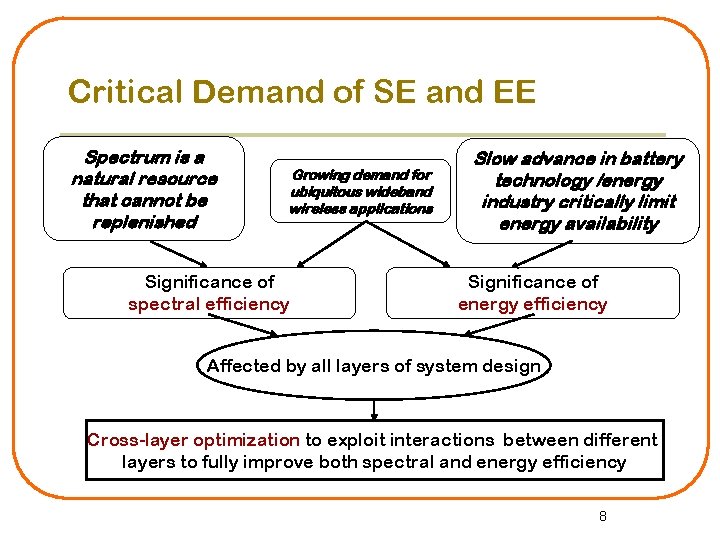 Critical Demand of SE and EE

Spectrum is a natural resource that cannot be replenished

Growing demand for ubiquitous wideband wireless applications

Slow advance in battery technology /energy industry critically limit energy availability

Significance of spectral efficiency

Significance of energy efficiency

Affected by all layers of system design

Cross-layer optimization to exploit interactions between different layers to fully improve both spectral and energy efficiency

8